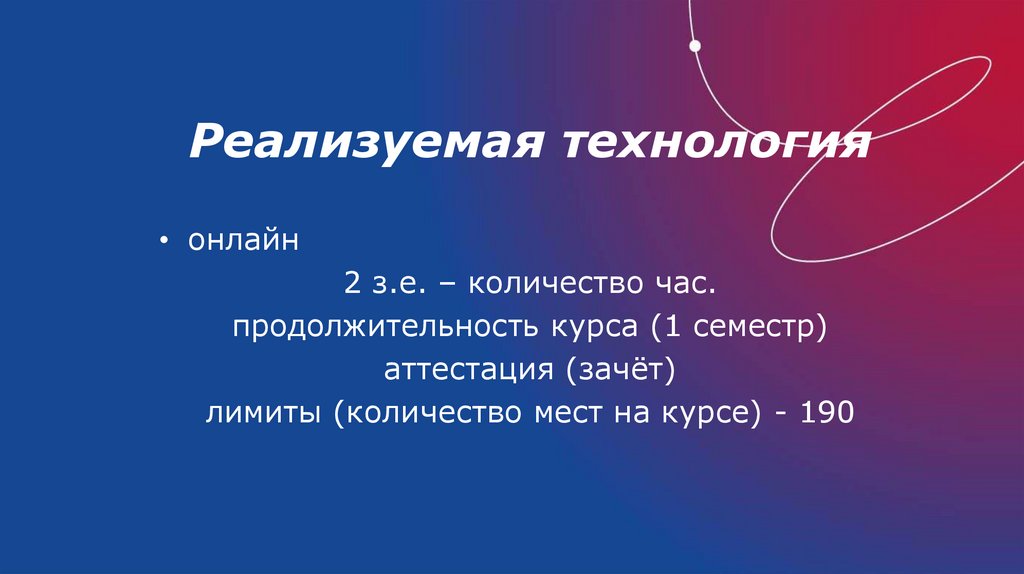 Реализуемая технология

• онлайн

2 з.е. – количество час.
продолжительность курса (1 семестр)
аттестация (зачёт)
лимиты (количество мест на курсе) - 190